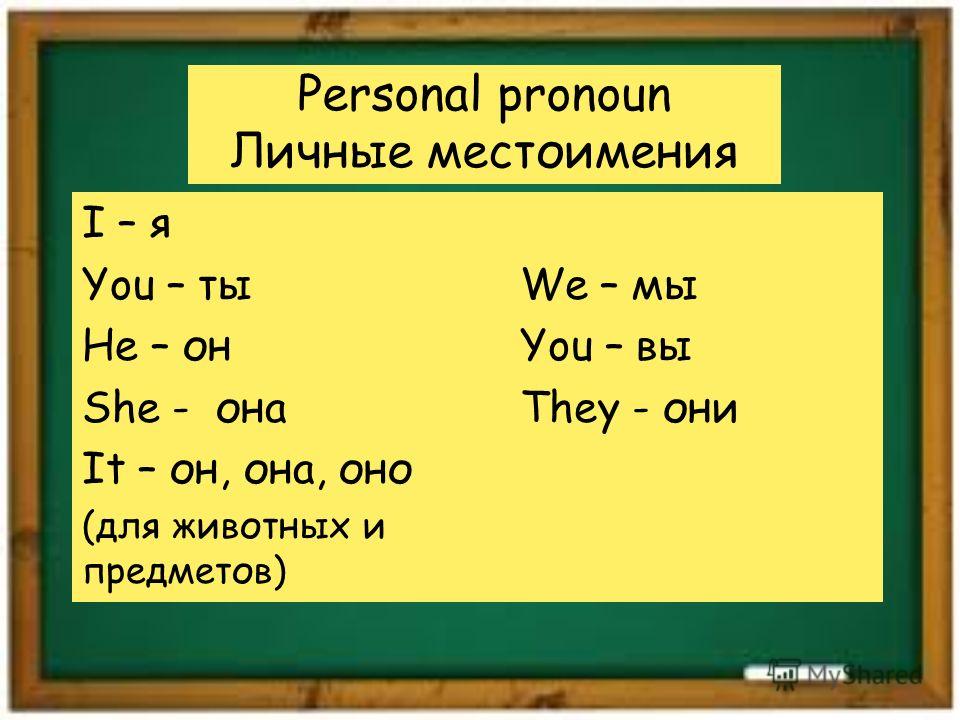 Personal pronoun
Личные местоимения

I – я
You – ты
He – он
She - она
It – он, она, оно
(для животных и предметов)

We – мы
You – вы
They - они

MyShared